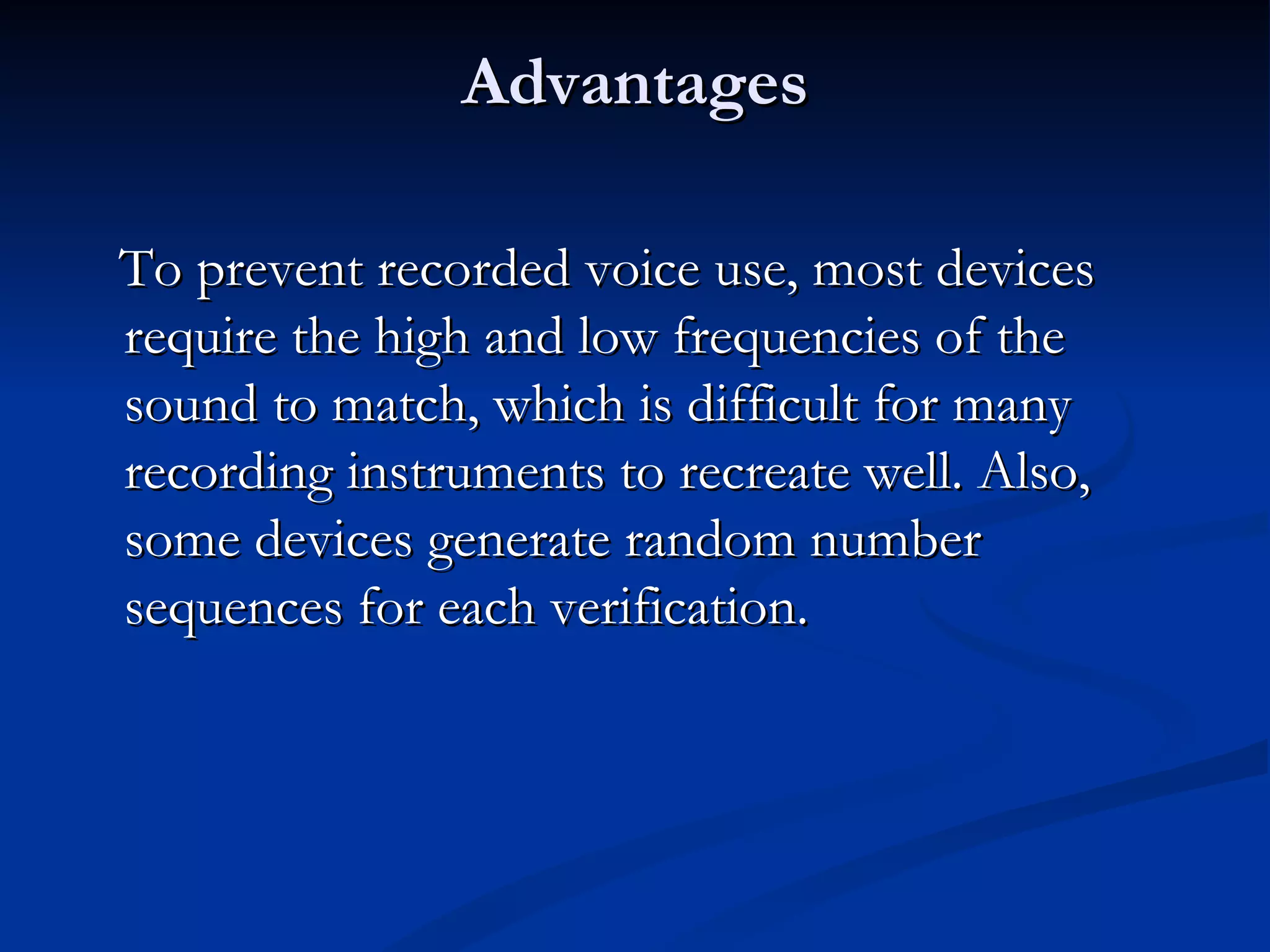 Advantages

To prevent recorded voice use, most devices require the high and low frequencies of the sound to match, which is difficult for many recording instruments to recreate well. Also, some devices generate random number sequences for each verification.